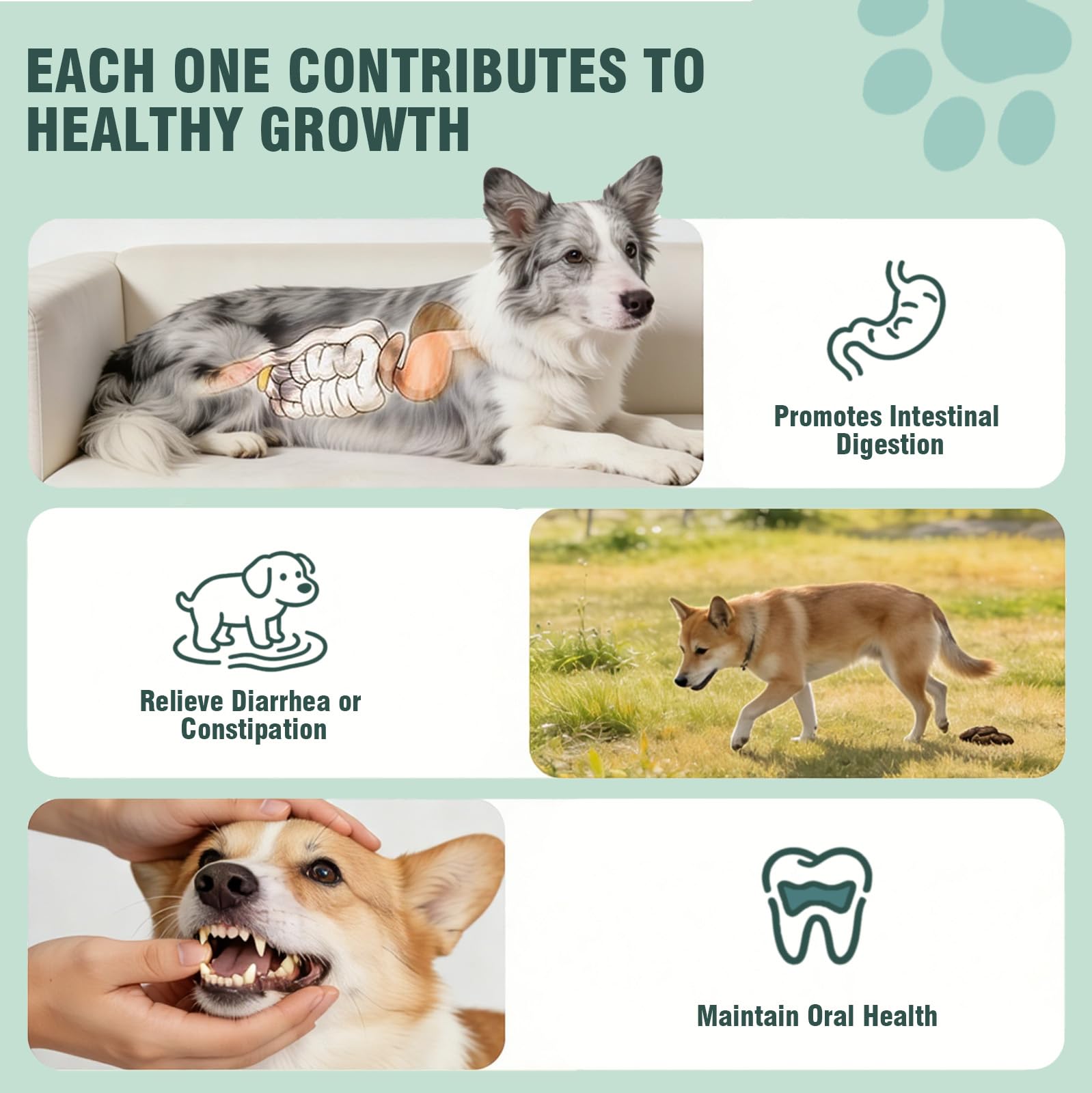 EACH ONE CONTRIBUTES TO HEALTHY GROWTH

Promotes Intestinal Digestion

Relieve Diarrhea or Constipation

Maintain Oral Health